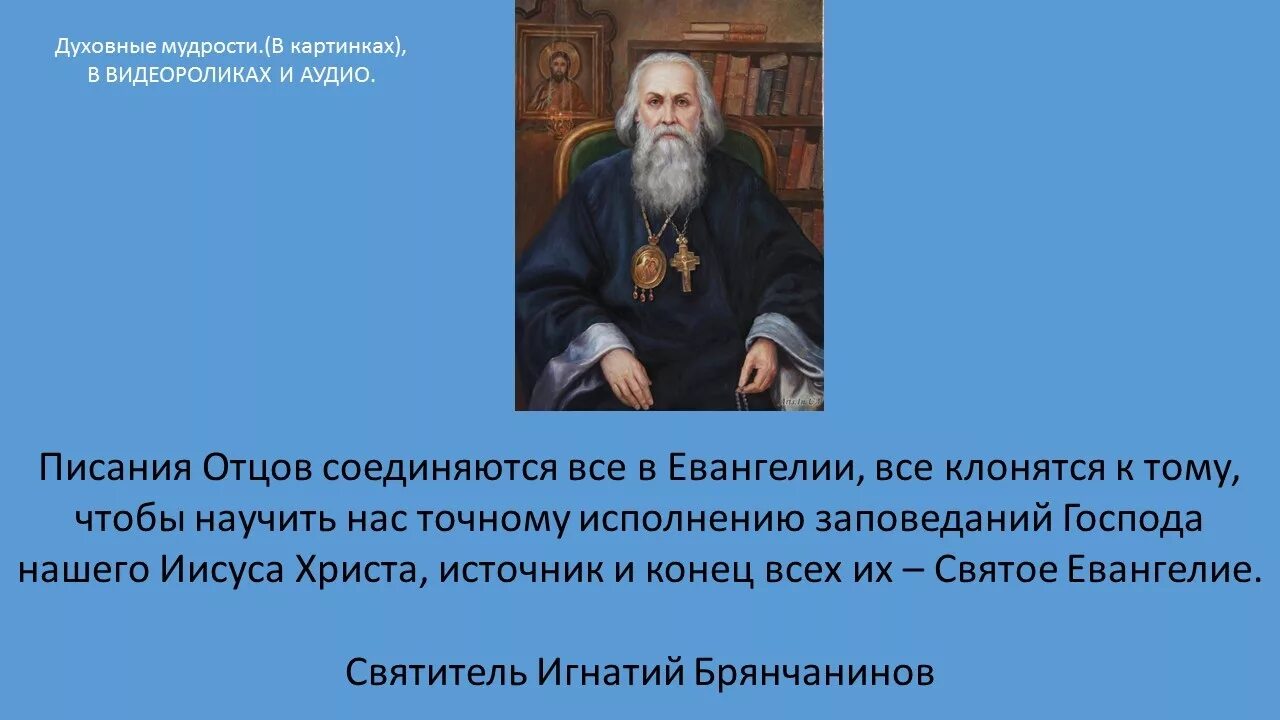 Духовные мудрости.(В картинках),
В ВИДЕОРОЛИКАХ И АУДИО.

Писания Отцов соединяются все в Евангелии, все клонятся к тому, чтобы научить нас точному исполнению заповеданий Господа нашего Иисуса Христа, источник и конец всех их – Святое Евангелие.

Святитель Игнатий Брянчанинов